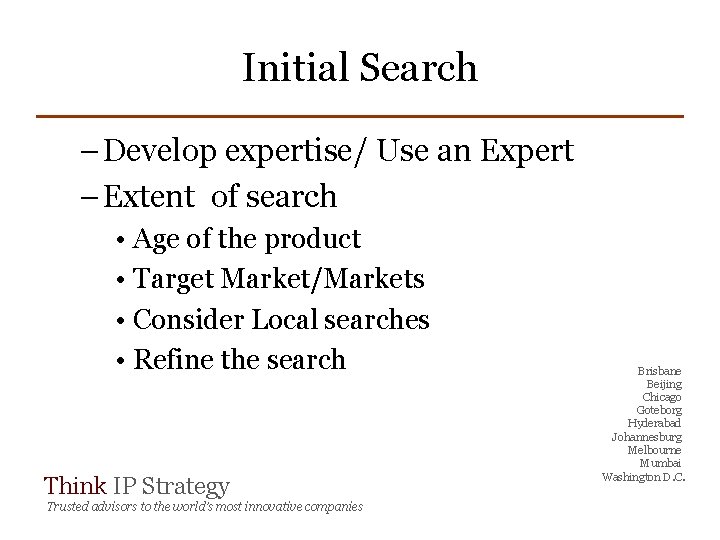 Initial Search

– Develop expertise/ Use an Expert
– Extent of search
• Age of the product
• Target Market/Markets
• Consider Local searches
• Refine the search

Brisbane
Beijing
Chicago
Goteborg
Hyderabad
Johannesburg
Melbourne
Mumbai
Washington D.C.

Think IP Strategy
Trusted advisors to the world's most innovative companies